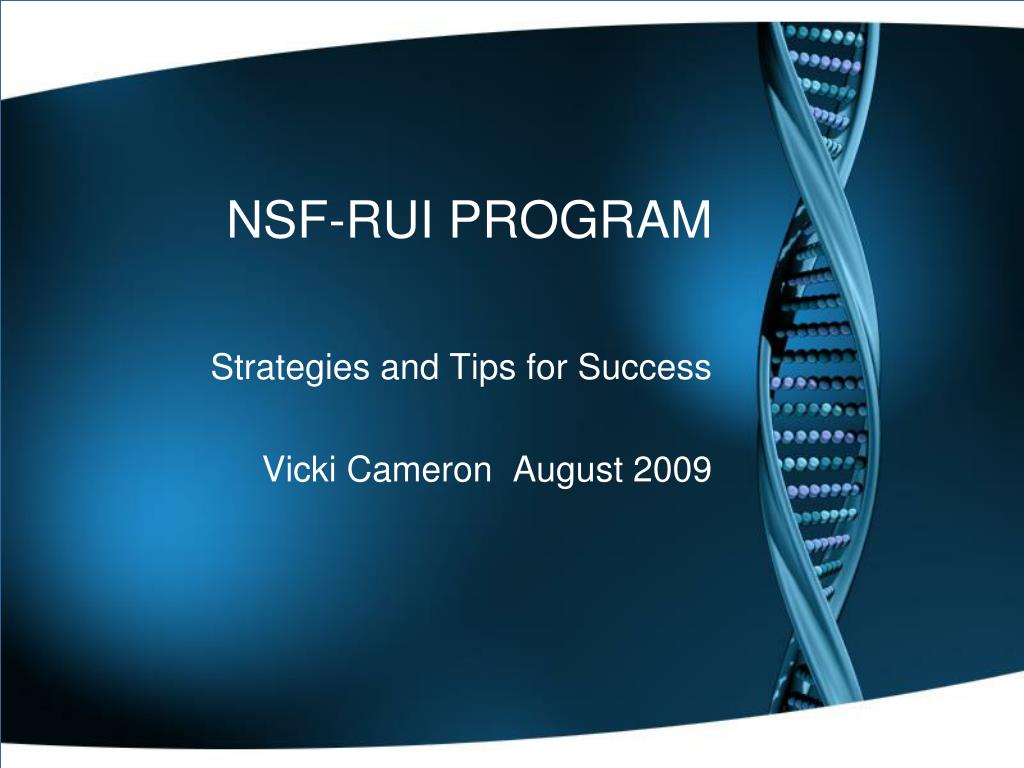 NSF-RUI PROGRAM

Strategies and Tips for Success

Vicki Cameron August 2009